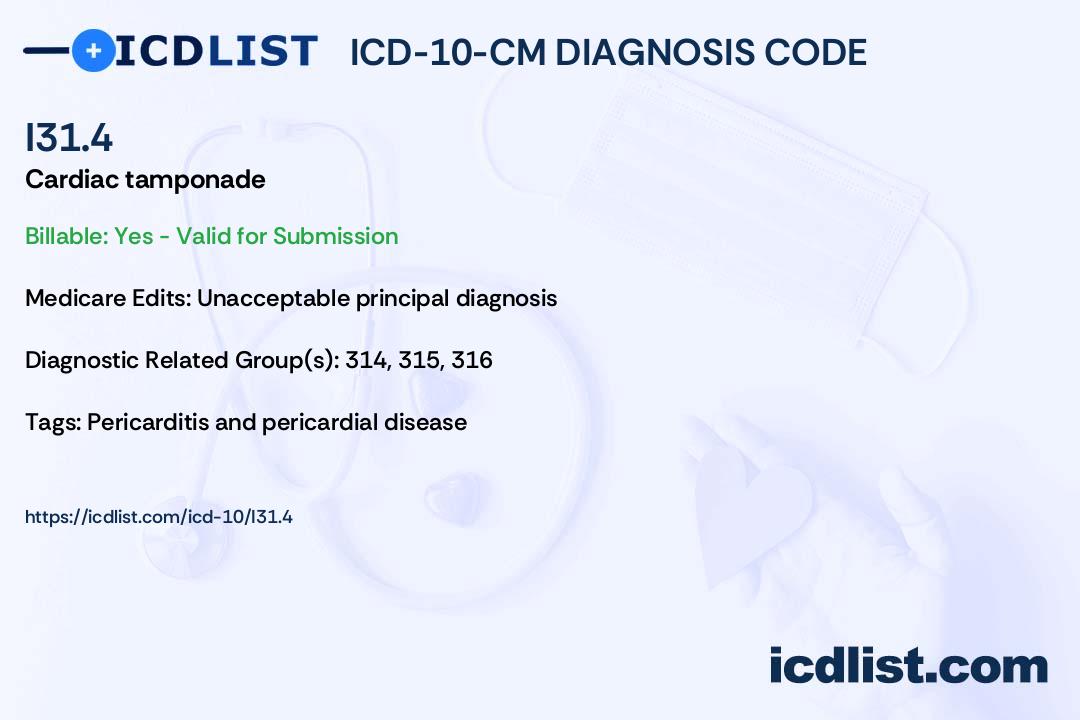 ICDLIST ICD-10-CM DIAGNOSIS CODE

I31.4
Cardiac tamponade

Billable: Yes - Valid for Submission

Medicare Edits: Unacceptable principal diagnosis

Diagnostic Related Group(s): 314, 315, 316

Tags: Pericarditis and pericardial disease

https://icdlist.com/icd-10/I31.4

icdlist.com